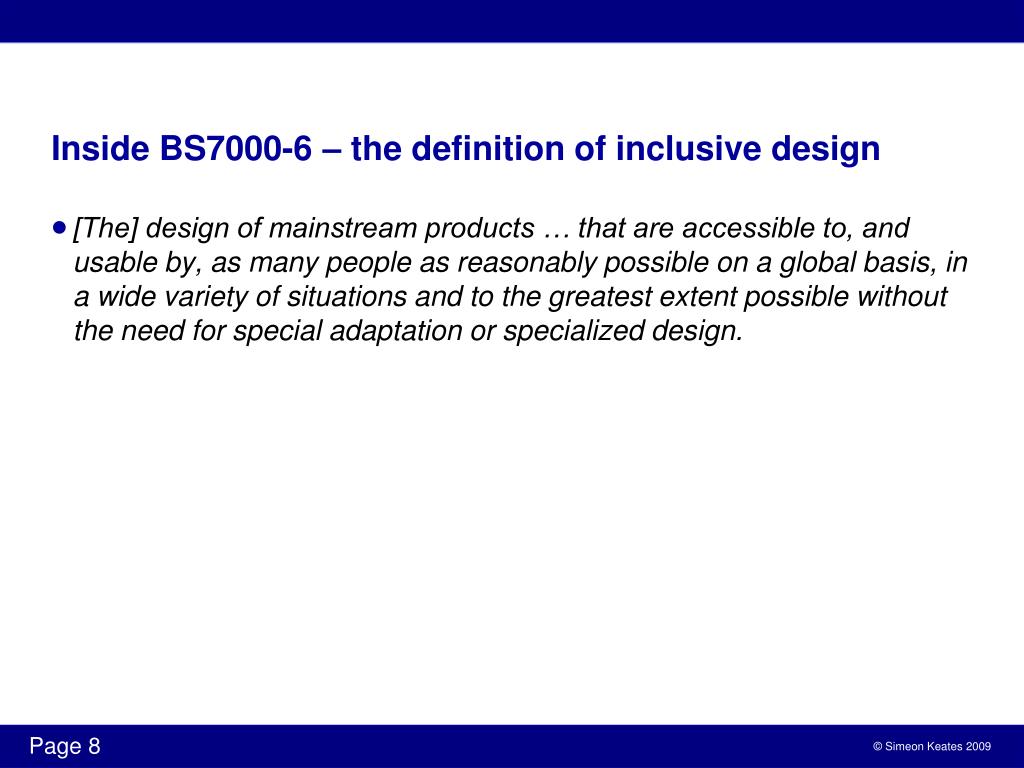 Inside BS7000-6 – the definition of inclusive design

• [The] design of mainstream products … that are accessible to, and usable by, as many people as reasonably possible on a global basis, in a wide variety of situations and to the greatest extent possible without the need for special adaptation or specialized design.

Page 8

© Simeon Keates 2009